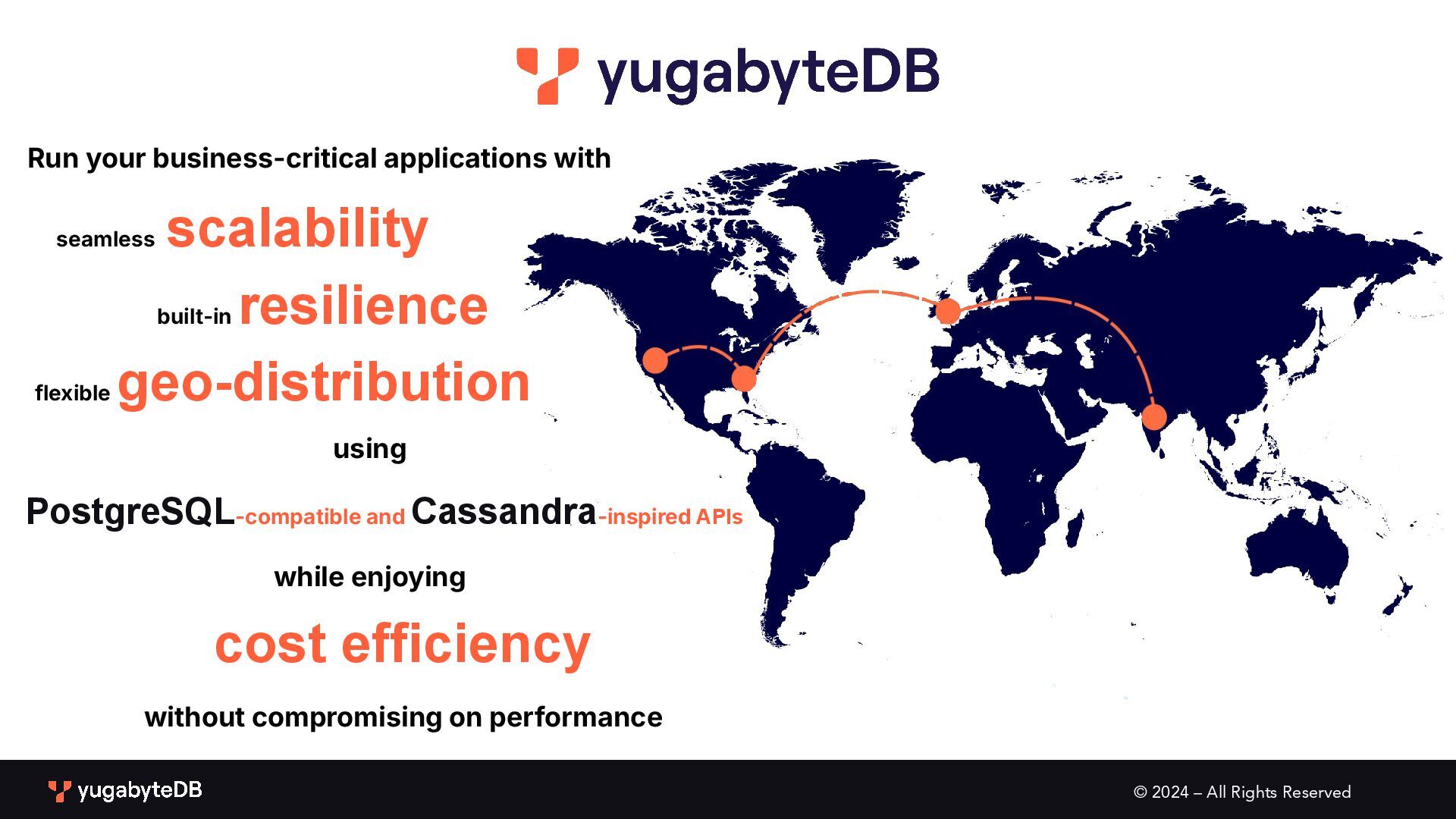 yugabyteDB

Run your business-critical applications with

seamless scalability

built-in resilience

flexible geo-distribution

using

PostgreSQL-compatible and Cassandra-inspired APIs

while enjoying

cost efficiency

without compromising on performance

yugabyteDB

© 2024 – All Rights Reserved